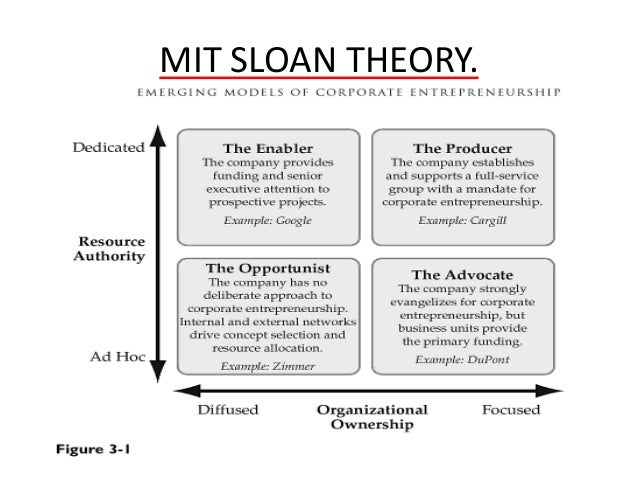 MIT SLOAN THEORY.

EMERGING MODELS OF CORPORATE ENTREPRENEURSHIP

Dedicated

Resource Authority

Ad Hoc

The Enabler
The company provides funding and senior executive attention to prospective projects.
Example: Google

The Producer
The company establishes and supports a full-service group with a mandate for corporate entrepreneurship.
Example: Cargill

The Opportunist
The company has no deliberate approach to corporate entrepreneurship. Internal and external networks drive concept selection and resource allocation.
Example: Zimmer

The Advocate
The company strongly evangelizes for corporate entrepreneurship, but business units provide the primary funding.
Example: DuPont

Diffused

Organizational Ownership

Focused

Figure 3-1